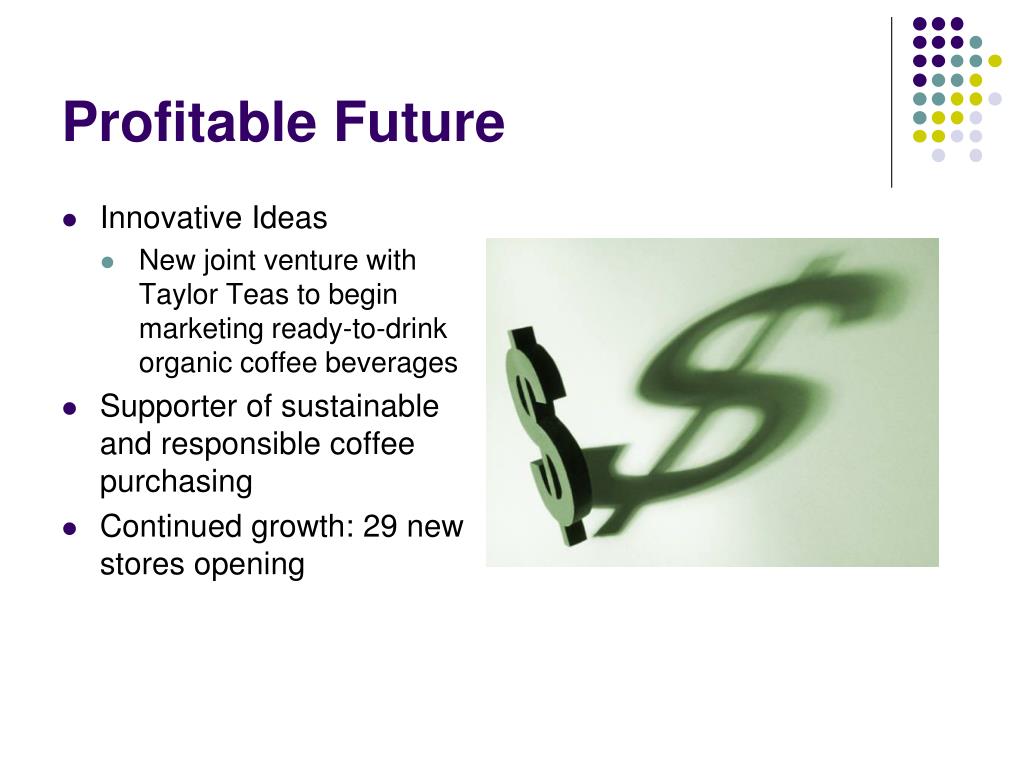 Profitable Future

- Innovative Ideas
  - New joint venture with Taylor Teas to begin marketing ready-to-drink organic coffee beverages
- Supporter of sustainable and responsible coffee purchasing
- Continued growth: 29 new stores opening